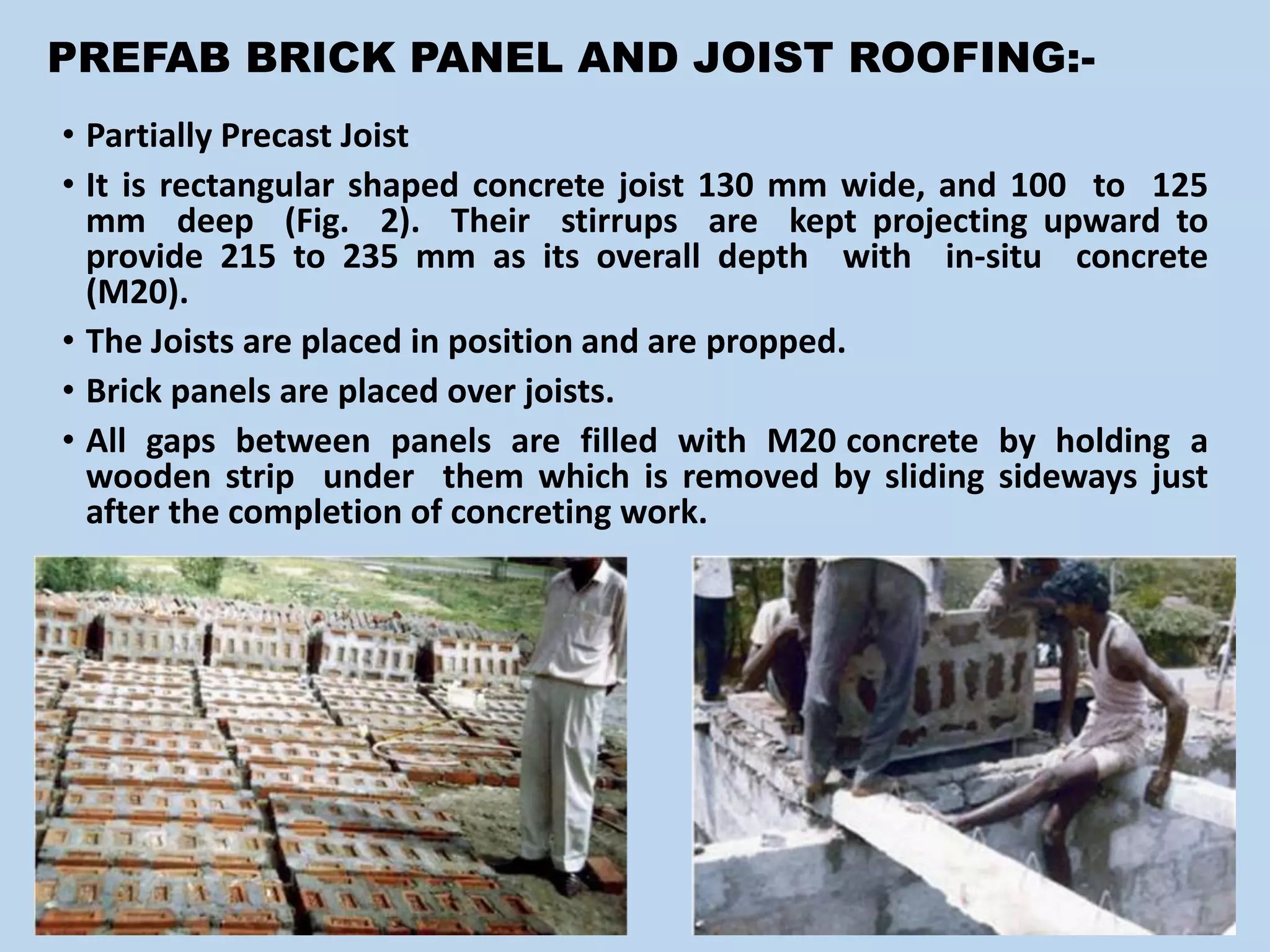 PREFAB BRICK PANEL AND JOIST ROOFING:-

• Partially Precast Joist

• It is rectangular shaped concrete joist 130 mm wide, and 100 to 125 mm deep (Fig. 2). Their stirrups are kept projecting upward to provide 215 to 235 mm as its overall depth with in-situ concrete (M20).

• The Joists are placed in position and are propped.

• Brick panels are placed over joists.

• All gaps between panels are filled with M20 concrete by holding a wooden strip under them which is removed by sliding sideways just after the completion of concreting work.